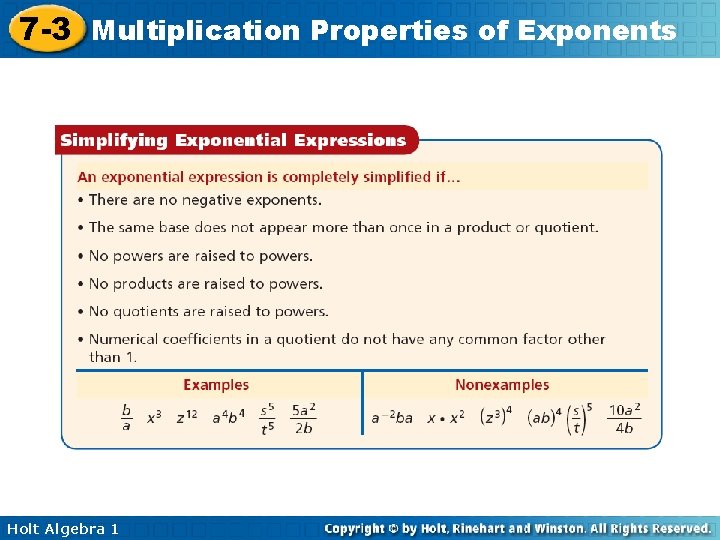 7-3 Multiplication Properties of Exponents

Simplifying Exponential Expressions

An exponential expression is completely simplified if...

• There are no negative exponents.

• The same base does not appear more than once in a product or quotient.

• No powers are raised to powers.

• No products are raised to powers.

• No quotients are raised to powers.

• Numerical coefficients in a quotient do not have any common factor other than 1.

| Examples | Nonexamples |
|---|---|
| $\frac{b}{a}$ $x^3$ $z^{12}$ $a^4b^4$ $\frac{s^5}{t^5}$ $\frac{5a^2}{2b}$ | $a^{-2}ba$ $x \cdot x^2$ $(z^3)^4$ $(ab)^4$ $\left(\frac{s}{t}\right)^5$ $\frac{10a^2}{4b}$ |

Holt Algebra 1

Copyright © by Holt, Rinehart and Winston. All Rights Reserved.